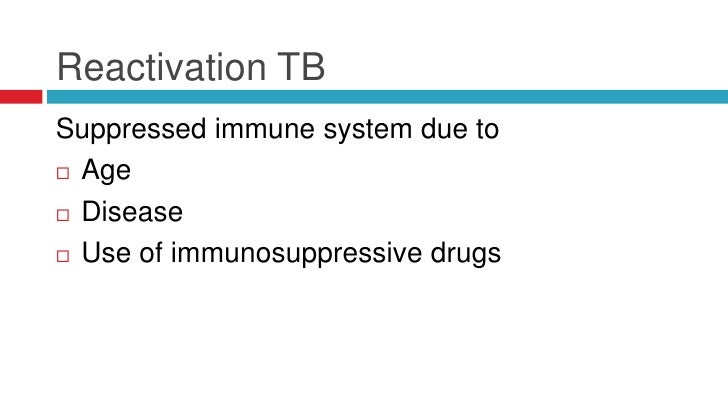 Reactivation TB

Suppressed immune system due to

□ Age
□ Disease
□ Use of immunosuppressive drugs